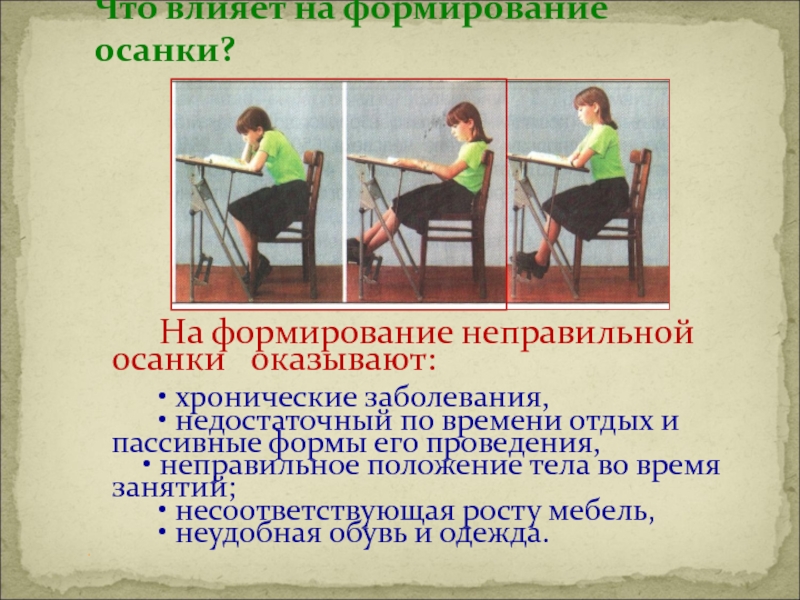 Что влияет на формирование осанки?

На формирование неправильной осанки оказывают:

• хронические заболевания,
• недостаточный по времени отдых и пассивные формы его проведения,
• неправильное положение тела во время занятий;
• несоответствующая росту мебель,
• неудобная обувь и одежда.